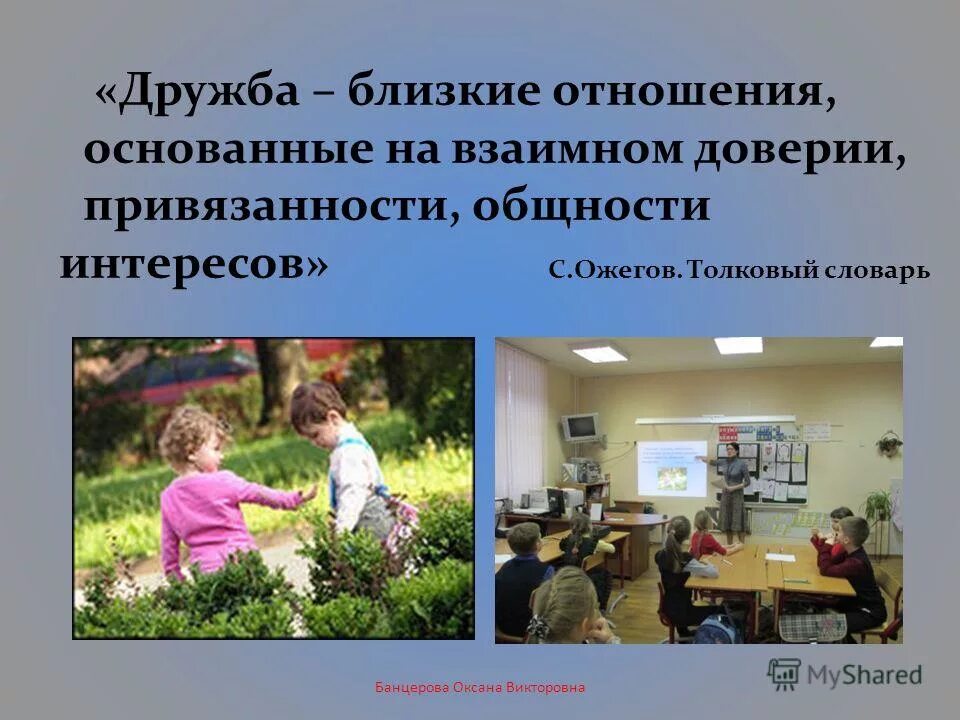 «Дружба – близкие отношения, основанные на взаимном доверии, привязанности, общности интересов»

С.Ожегов. Толковый словарь

Банцерова Оксана Викторовна

MyShared